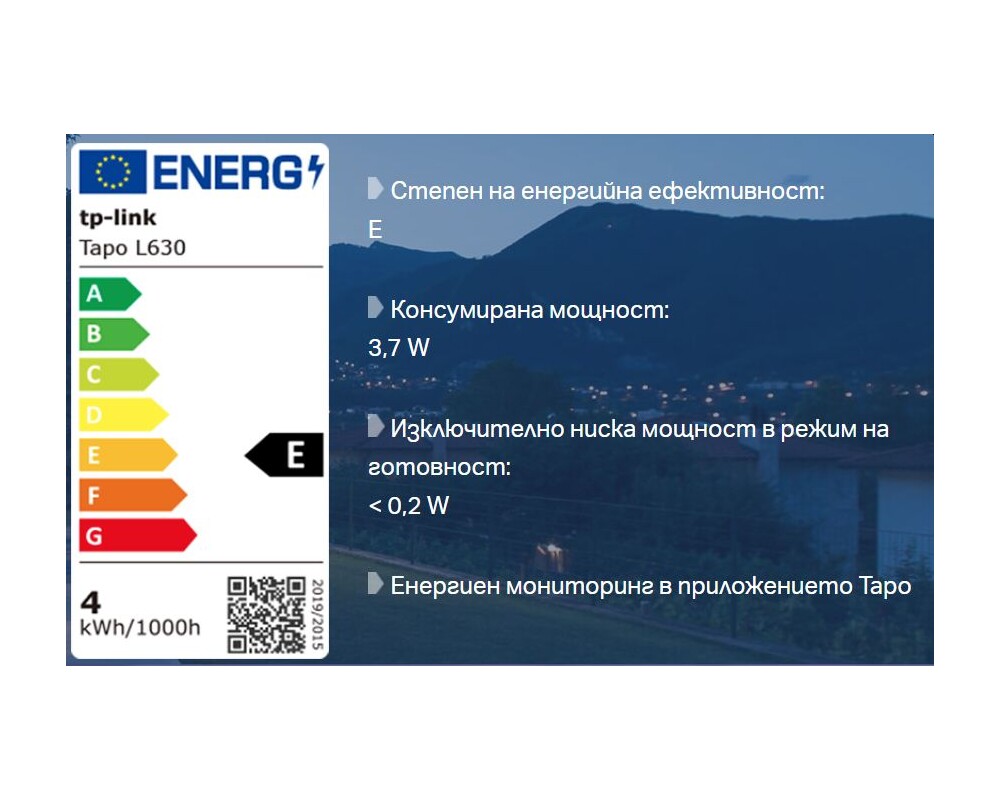 ENERG

tp-link
Tapo L630

A
B
C
D
E
F
G

E

4
kWh/1000h

2019/2015

Степен на енергийна ефективност:
E

Консумирана мощност:
3,7 W

Изключително ниска мощност в режим на готовност:
< 0,2 W

Енергиен мониторинг в приложението Tapo